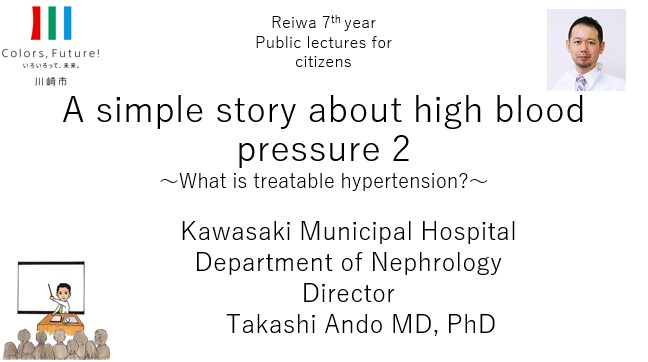 Colors, Future!
いろいろって、未来。
川崎市

Reiwa 7$^{th}$ year
Public lectures for citizens

A simple story about high blood pressure 2
～What is treatable hypertension?～

Kawasaki Municipal Hospital
Department of Nephrology
Director
Takashi Ando MD, PhD